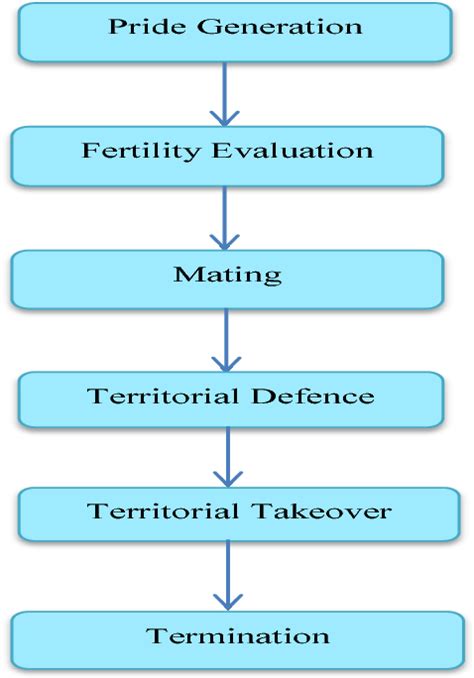 Pride Generation

Fertility Evaluation

Mating

Territorial Defence

Territorial Takeover

Termination